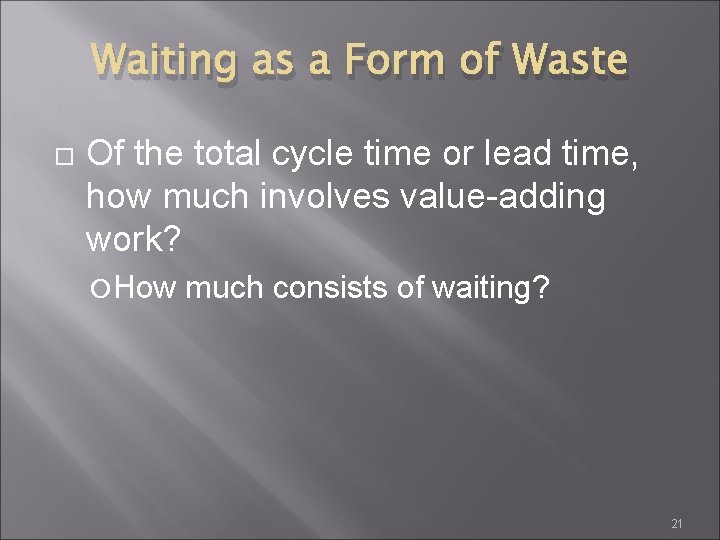 Waiting as a Form of Waste

Of the total cycle time or lead time, how much involves value-adding work?

How much consists of waiting?

21